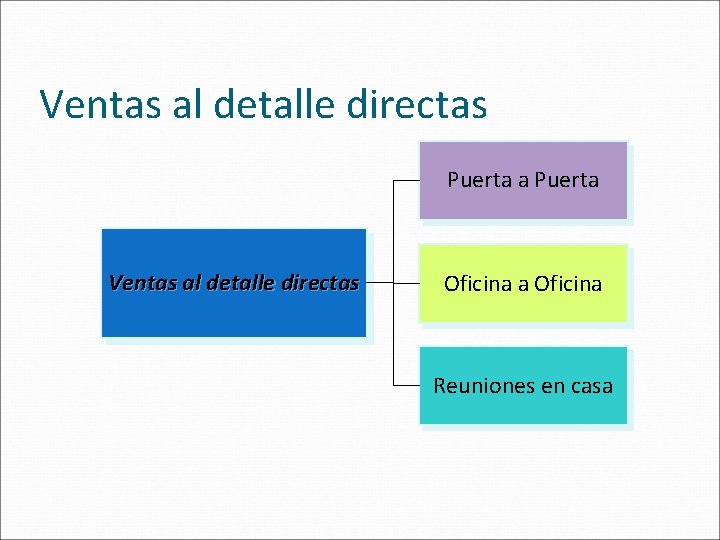 Ventas al detalle directas

Ventas al detalle directas

Puerta a Puerta

Oficina a Oficina

Reuniones en casa